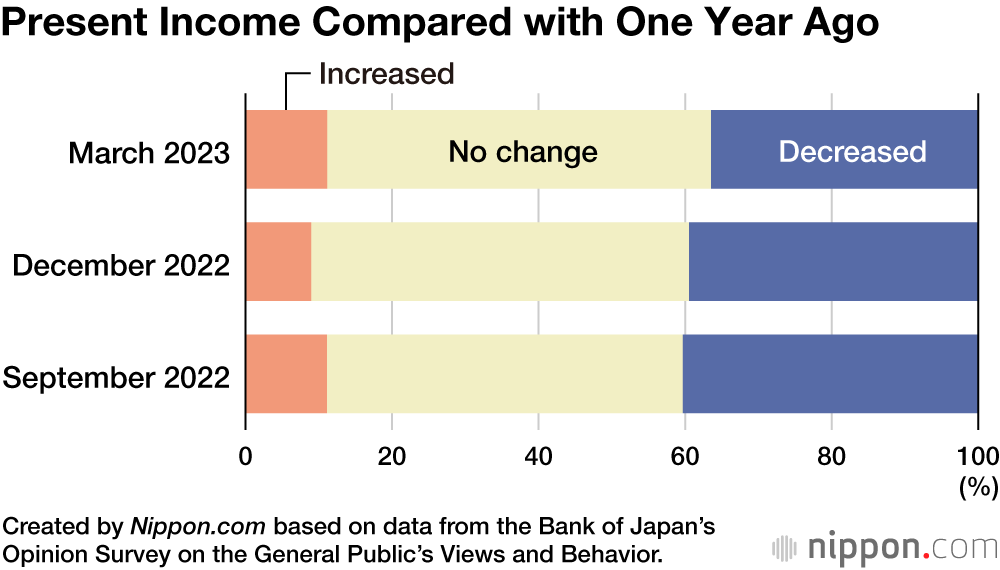 Present Income Compared with One Year Ago

Increased

March 2023

No change

Decreased

December 2022

September 2022

0
20
40
60
80
100
(%)

Created by Nippon.com based on data from the Bank of Japan's Opinion Survey on the General Public's Views and Behavior.

nippon.com